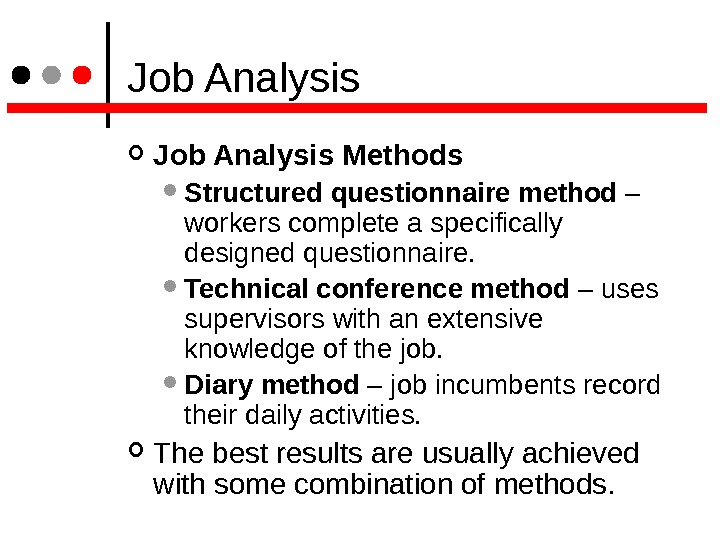 Job Analysis

Job Analysis Methods

Structured questionnaire method – workers complete a specifically designed questionnaire.

Technical conference method – uses supervisors with an extensive knowledge of the job.

Diary method – job incumbents record their daily activities.

The best results are usually achieved with some combination of methods.